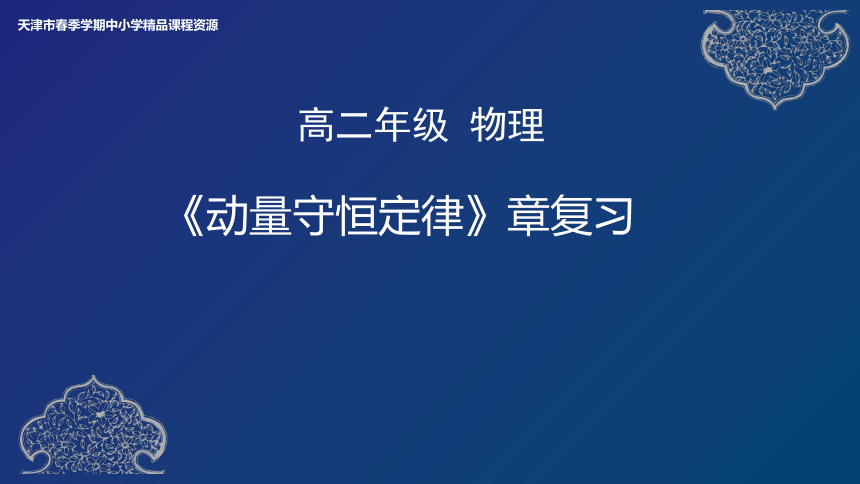 天津市春季学期中小学精品课程资源

高二年级 物理

《动量守恒定律》章复习